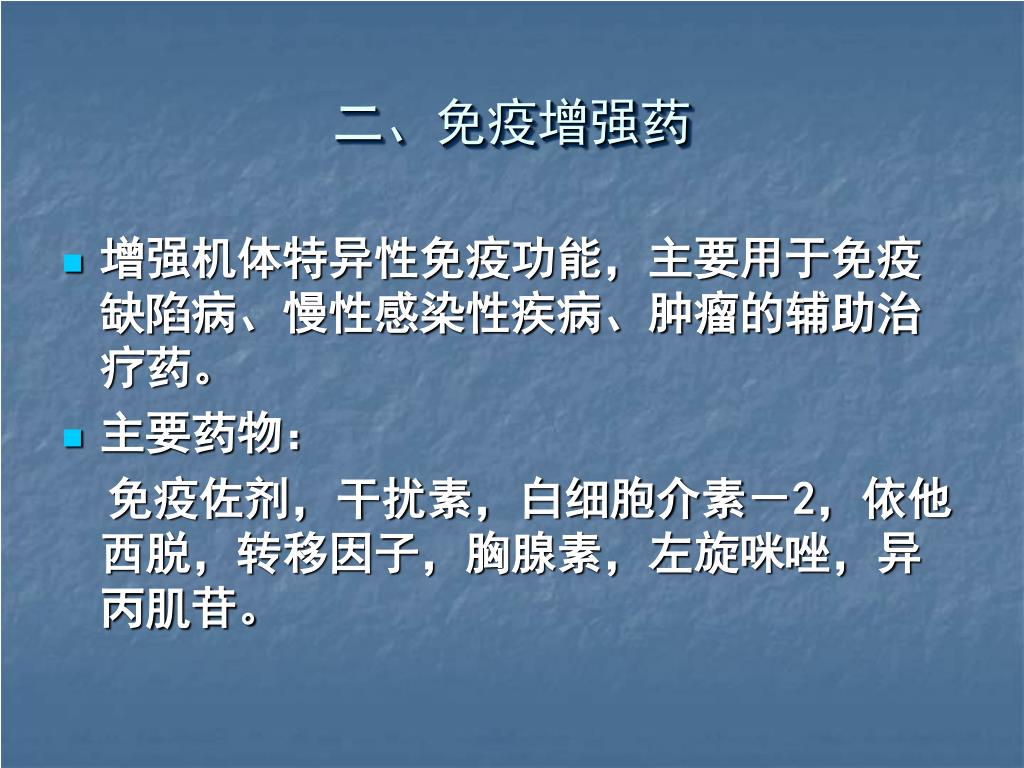 二、免疫增强药

增强机体特异性免疫功能，主要用于免疫缺陷病、慢性感染性疾病、肿瘤的辅助治疗药。

主要药物：

免疫佐剂，干扰素，白细胞介素－2，依他西脱，转移因子，胸腺素，左旋咪唑，异丙肌苷。